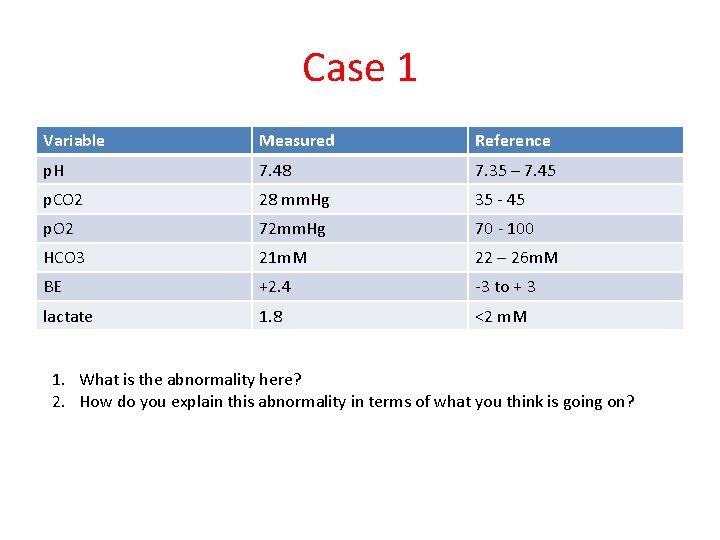 Case 1

| Variable | Measured | Reference |
|---|---|---|
| pH | 7.48 | 7.35 – 7.45 |
| pCO2 | 28 mmHg | 35 - 45 |
| pO2 | 72mmHg | 70 - 100 |
| HCO3 | 21mM | 22 – 26mM |
| BE | +2.4 | -3 to + 3 |
| lactate | 1.8 | <2 mM |

1. What is the abnormality here?
2. How do you explain this abnormality in terms of what you think is going on?